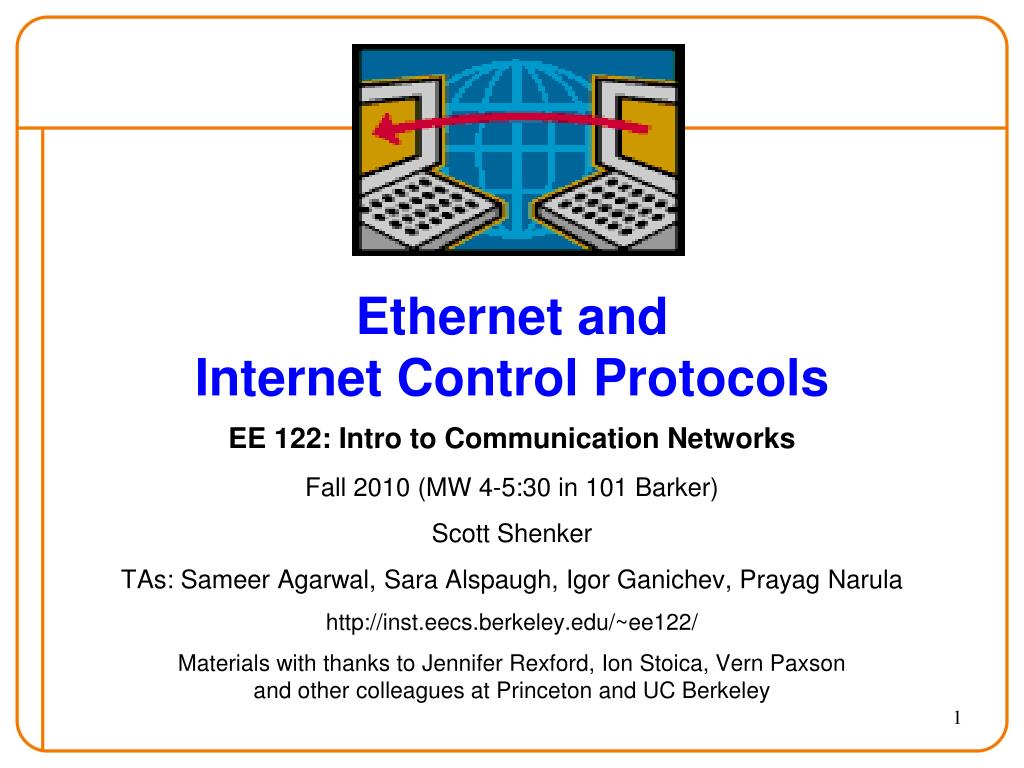 Ethernet and
Internet Control Protocols

EE 122: Intro to Communication Networks

Fall 2010 (MW 4-5:30 in 101 Barker)

Scott Shenker

TAs: Sameer Agarwal, Sara Alspaugh, Igor Ganichev, Prayag Narula

http://inst.eecs.berkeley.edu/~ee122/

Materials with thanks to Jennifer Rexford, Ion Stoica, Vern Paxson and other colleagues at Princeton and UC Berkeley

1